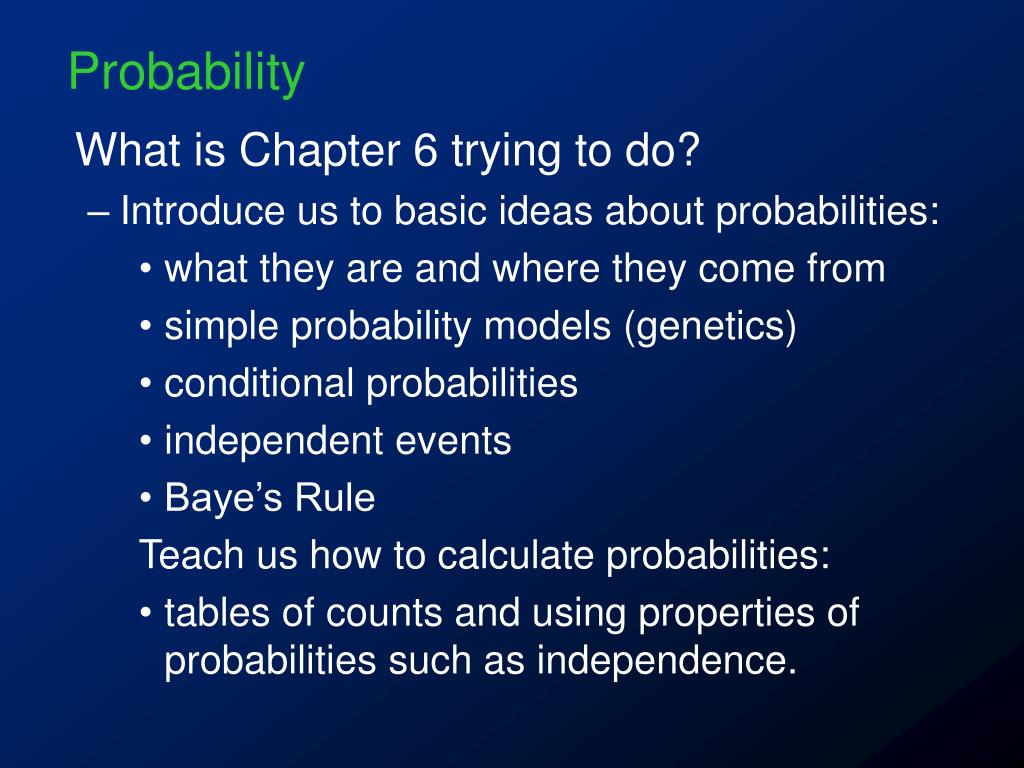 Probability

What is Chapter 6 trying to do?

– Introduce us to basic ideas about probabilities:

• what they are and where they come from

• simple probability models (genetics)

• conditional probabilities

• independent events

• Baye’s Rule

Teach us how to calculate probabilities:

• tables of counts and using properties of probabilities such as independence.